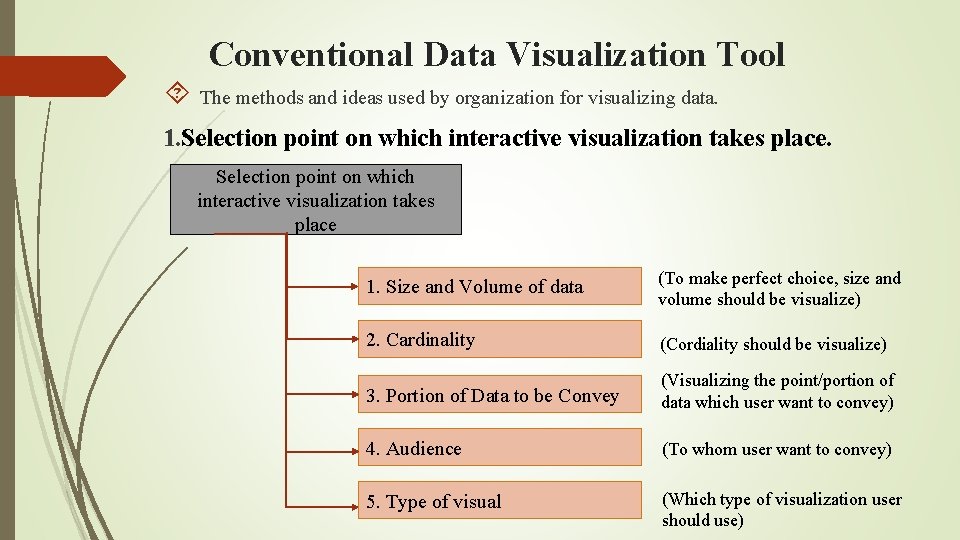 Conventional Data Visualization Tool

The methods and ideas used by organization for visualizing data.

1.Selection point on which interactive visualization takes place.

Selection point on which interactive visualization takes place

1. Size and Volume of data

(To make perfect choice, size and volume should be visualize)

2. Cardinality

(Cordiality should be visualize)

3. Portion of Data to be Convey

(Visualizing the point/portion of data which user want to convey)

4. Audience

(To whom user want to convey)

5. Type of visual

(Which type of visualization user should use)